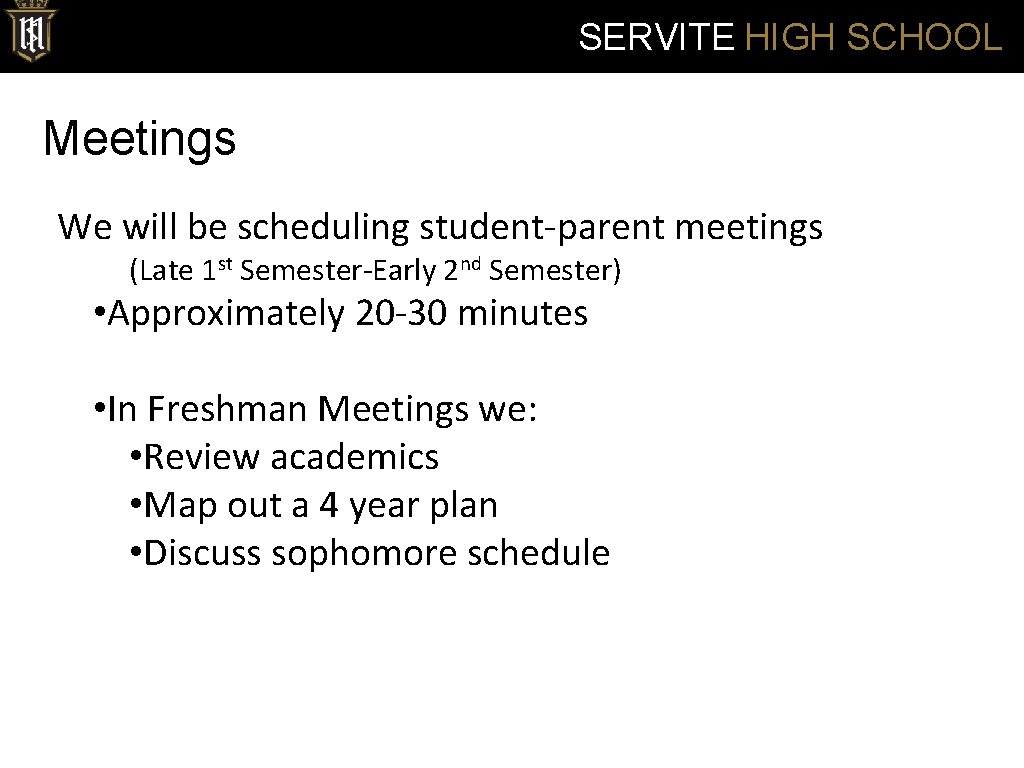 SERVITE HIGH SCHOOL

Meetings

We will be scheduling student-parent meetings
(Late 1st Semester-Early 2nd Semester)

• Approximately 20-30 minutes

• In Freshman Meetings we:
• Review academics
• Map out a 4 year plan
• Discuss sophomore schedule